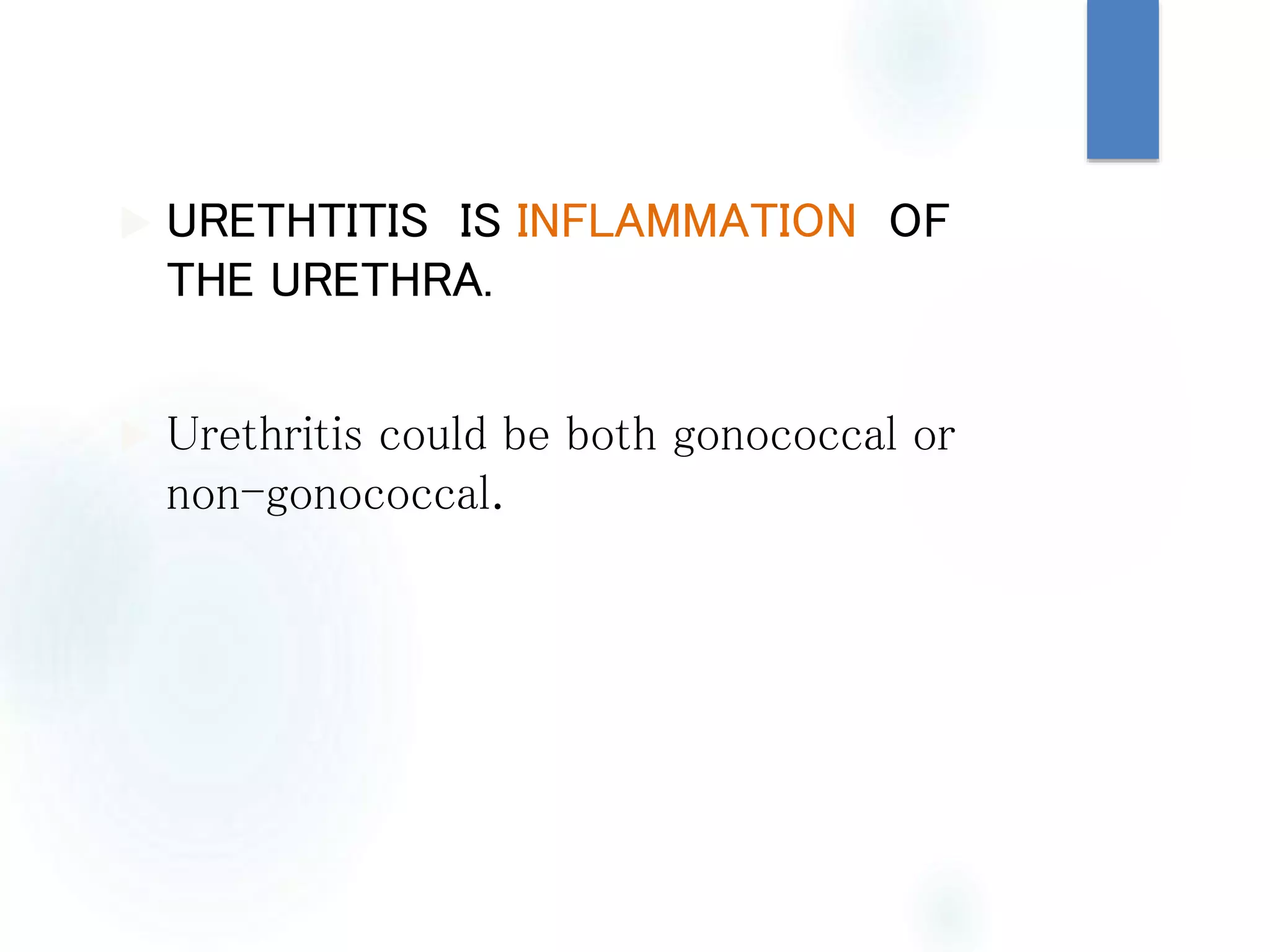 URETHTITIS IS INFLAMMATION OF THE URETHRA.

Urethritis could be both gonococcal or non-gonococcal.